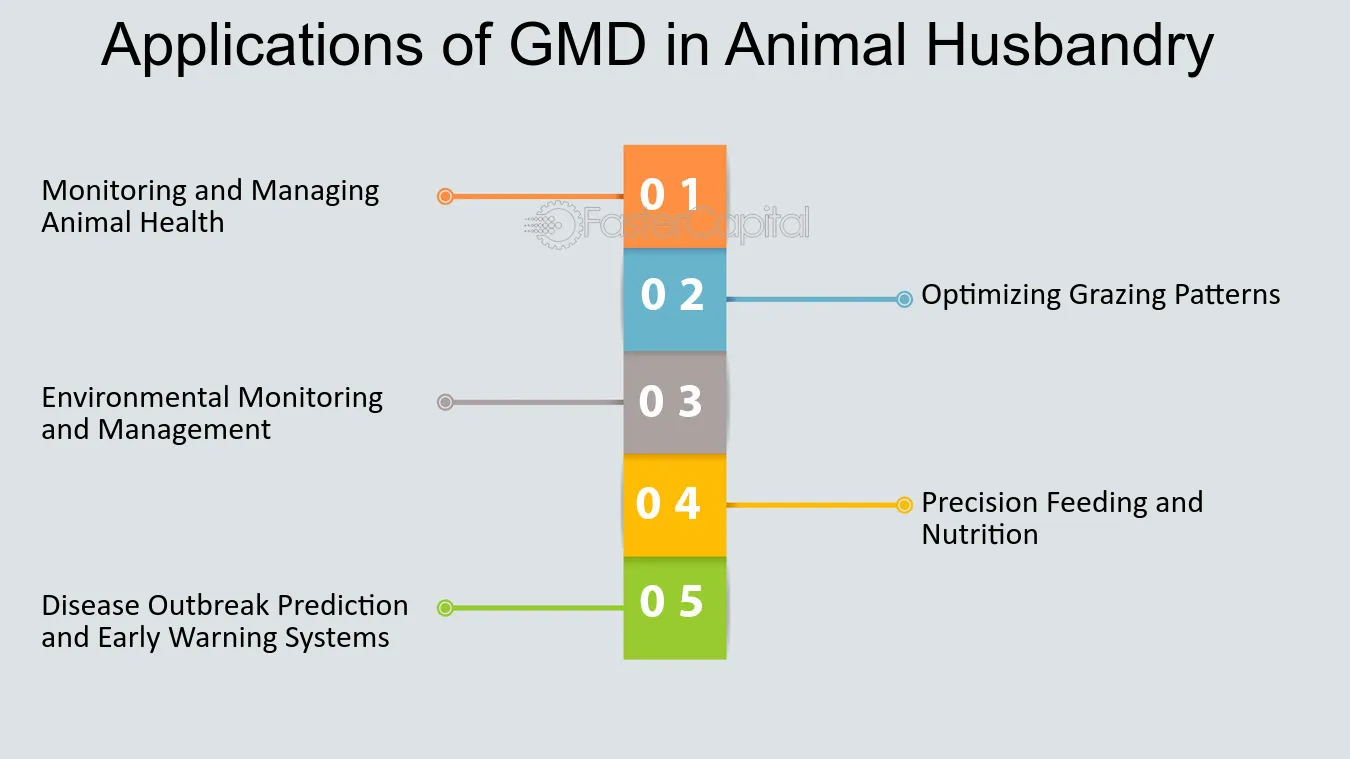 Applications of GMD in Animal Husbandry

Monitoring and Managing Animal Health

0 1

0 2

Optimizing Grazing Patterns

Environmental Monitoring and Management

0 3

0 4

Precision Feeding and Nutrition

Disease Outbreak Prediction and Early Warning Systems

0 5

FasterCapital